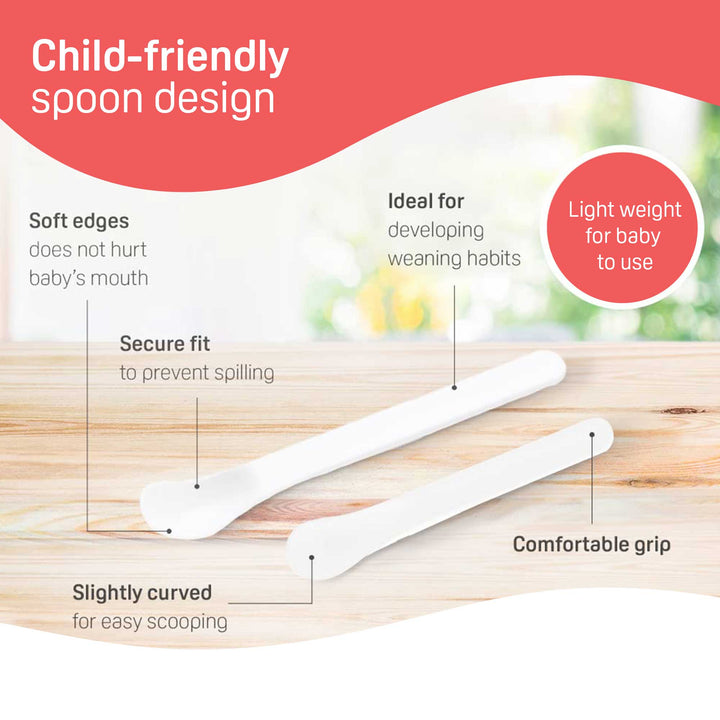 Child-friendly spoon design

Soft edges
does not hurt baby's mouth

Ideal for
developing weaning habits

Light weight for baby to use

Secure fit
to prevent spilling

Comfortable grip

Slightly curved
for easy scooping